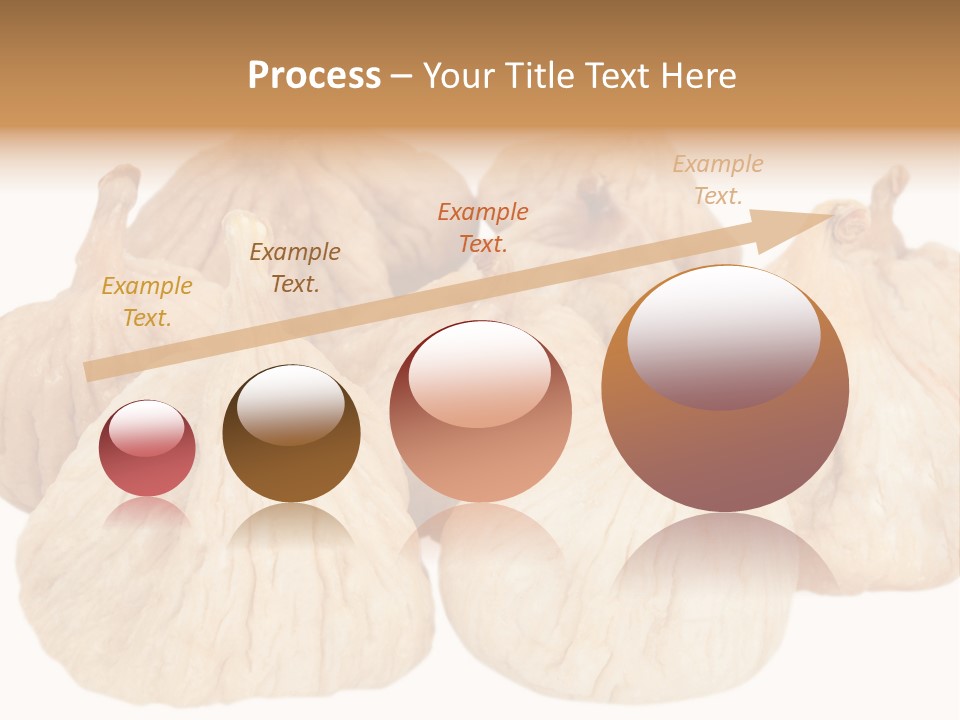 Process – Your Title Text Here

Example Text.

Example Text.

Example Text.

Example Text.